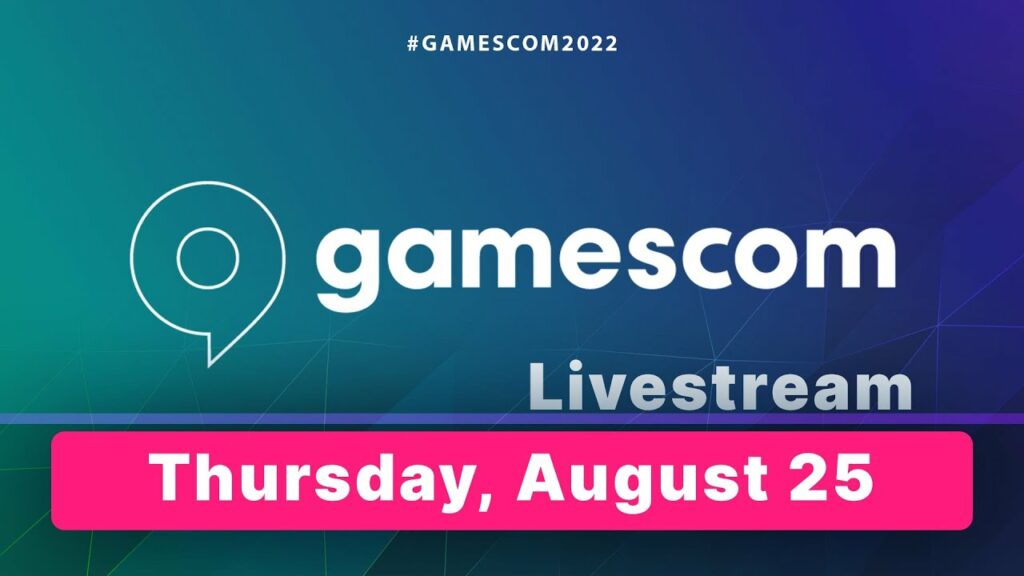 #GAMESCOM2022

gamescom

Livestream

Thursday, August 25